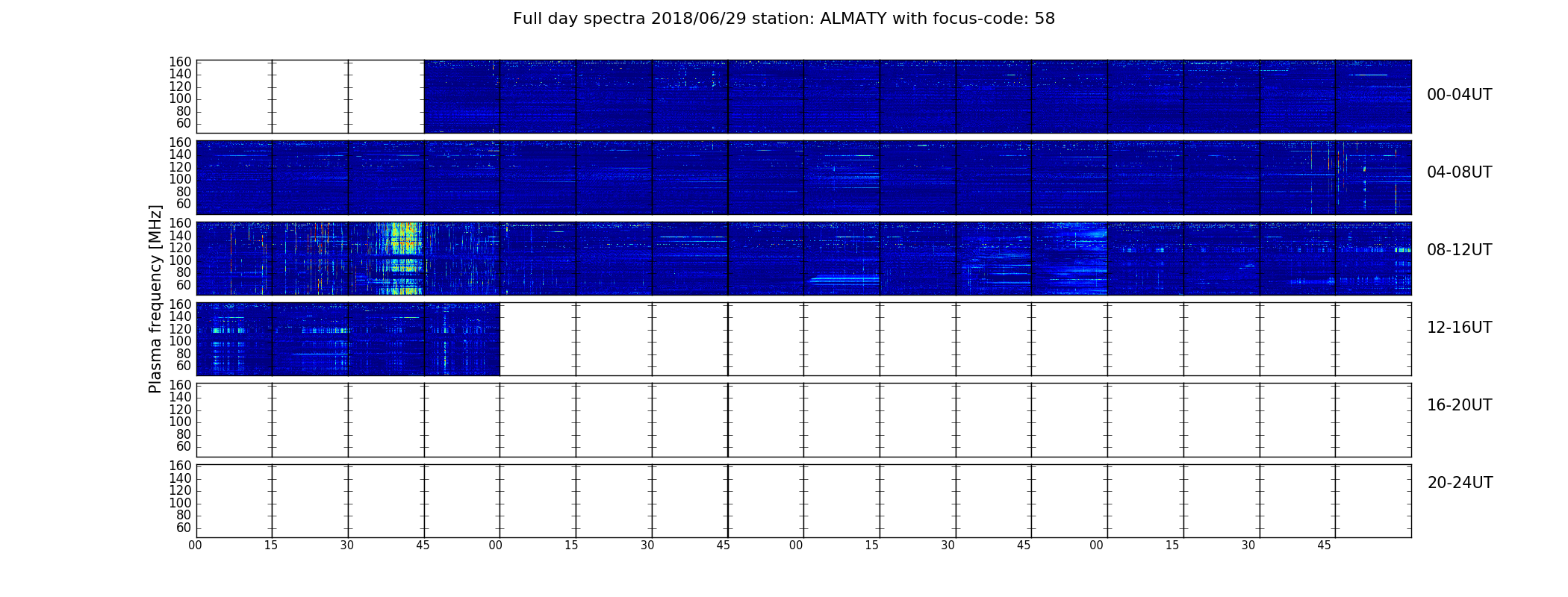 Full day spectra 2018/06/29 station: ALMATY with focus-code: 58

Plasma frequency [MHz]

160
140
120
100
80
60

00-04UT

160
140
120
100
80
60

04-08UT

160
140
120
100
80
60

08-12UT

160
140
120
100
80
60

12-16UT

160
140
120
100
80
60

16-20UT

160
140
120
100
80
60

20-24UT

00 15 30 45 00 15 30 45 00 15 30 45 00 15 30 45